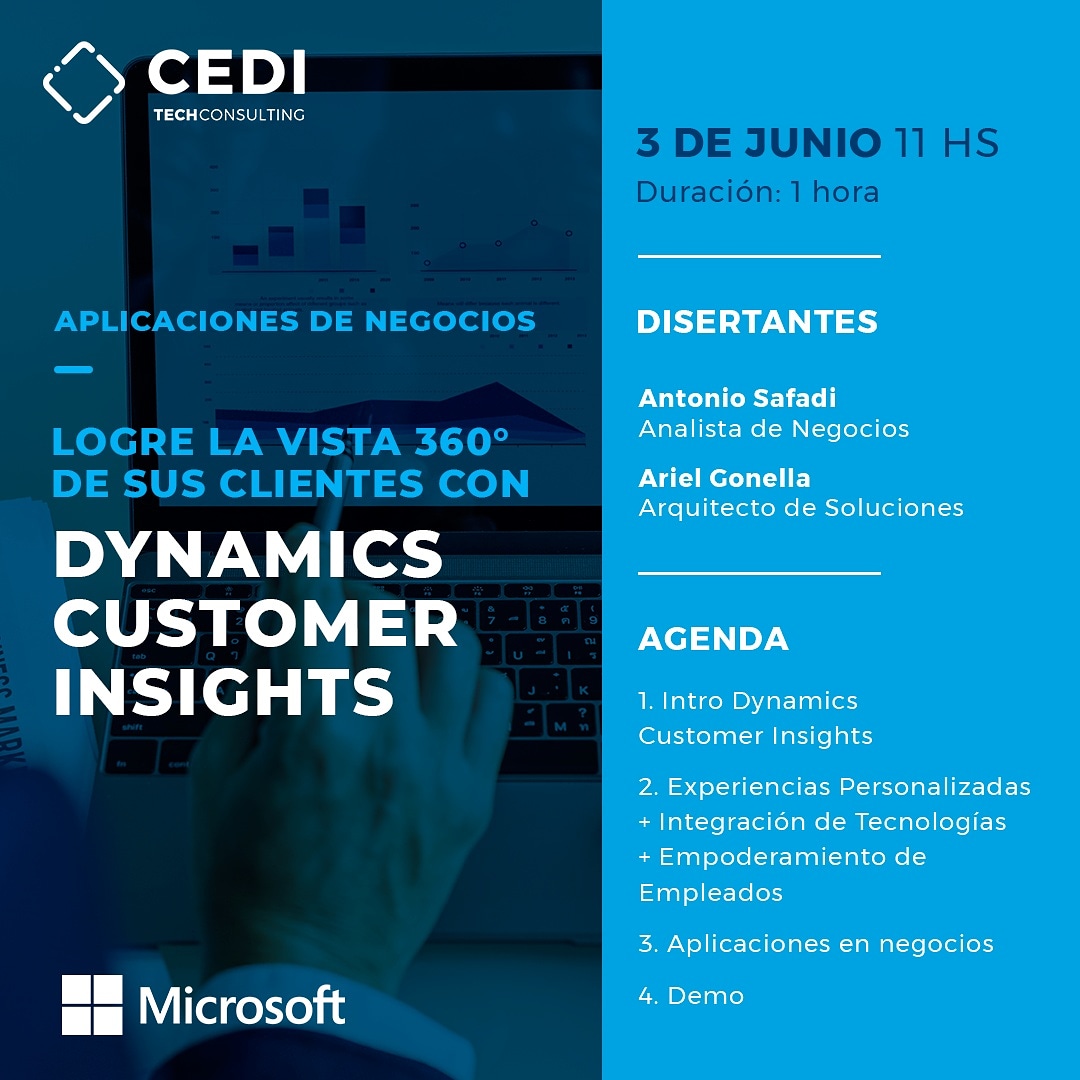 CEDI
TECHCONSULTING

APLICACIONES DE NEGOCIOS

LOGRE LA VISTA 360° DE SUS CLIENTES CON

DYNAMICS CUSTOMER INSIGHTS

Microsoft

3 DE JUNIO 11 HS
Duración: 1 hora

DISERTANTES

Antonio Safadi
Analista de Negocios

Ariel Gonella
Arquitecto de Soluciones

AGENDA

1. Intro Dynamics Customer Insights

2. Experiencias Personalizadas + Integración de Tecnologías + Empoderamiento de Empleados

3. Aplicaciones en negocios

4. Demo